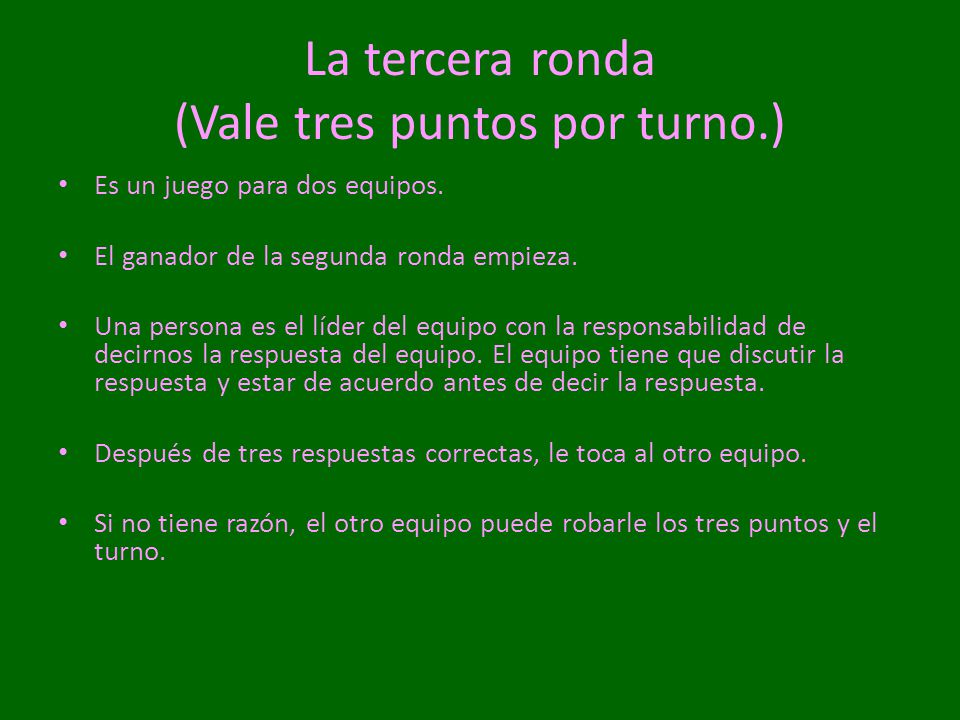 La tercera ronda
(Vale tres puntos por turno.)

• Es un juego para dos equipos.

• El ganador de la segunda ronda empieza.

• Una persona es el líder del equipo con la responsabilidad de decirnos la respuesta del equipo. El equipo tiene que discutir la respuesta y estar de acuerdo antes de decir la respuesta.

• Después de tres respuestas correctas, le toca al otro equipo.

• Si no tiene razón, el otro equipo puede robarle los tres puntos y el turno.